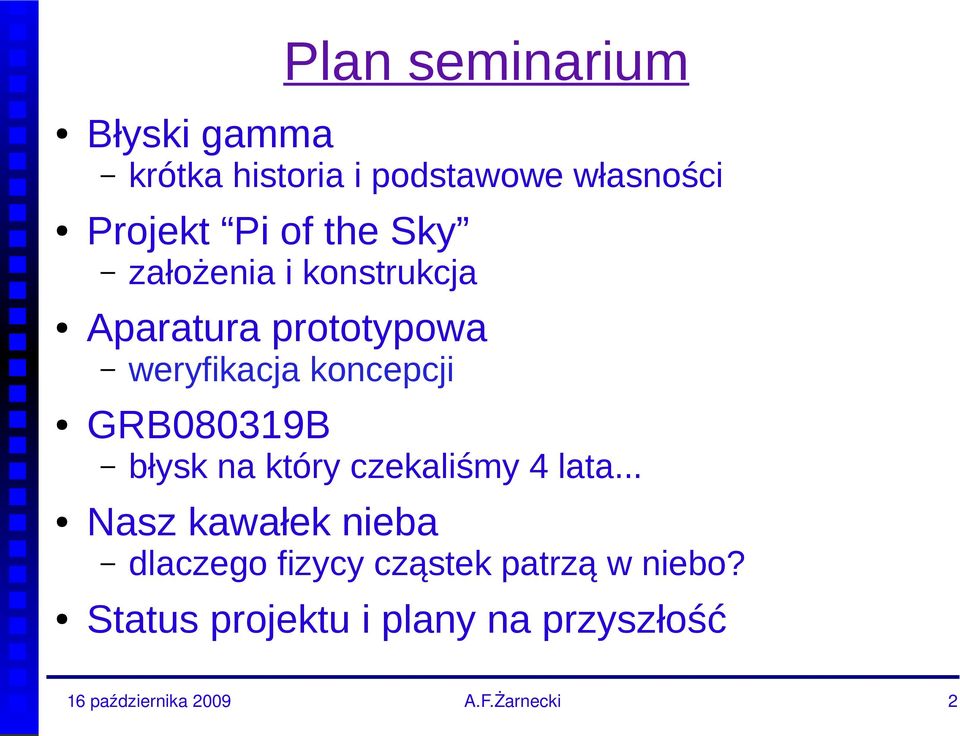 Plan seminarium

• Błyski gamma
– krótka historia i podstawowe własności
• Projekt “Pi of the Sky”
– założenia i konstrukcja
• Aparatura prototypowa
– weryfikacja koncepcji
• GRB080319B
– błysk na który czekaliśmy 4 lata...
• Nasz kawałek nieba
– dlaczego fizycy cząstek patrzą w niebo?
• Status projektu i plany na przyszłość

16 października 2009
A.F.Żarnecki
2